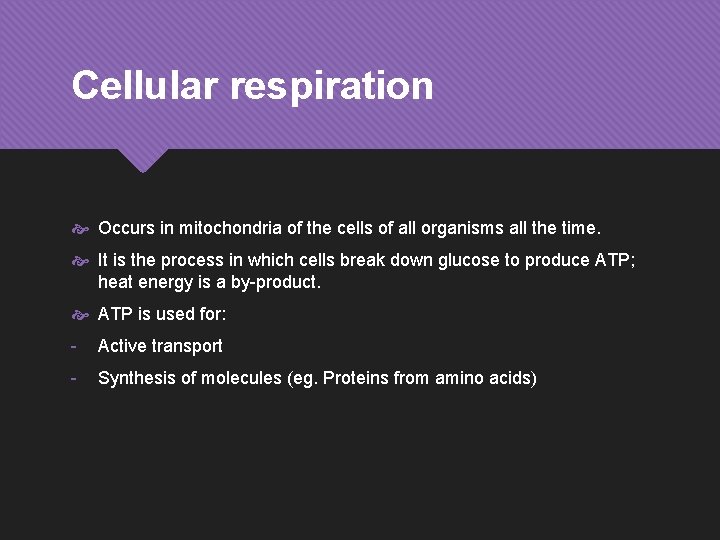 Cellular respiration

Occurs in mitochondria of the cells of all organisms all the time.

It is the process in which cells break down glucose to produce ATP; heat energy is a by-product.

ATP is used for:

- Active transport
- Synthesis of molecules (eg. Proteins from amino acids)